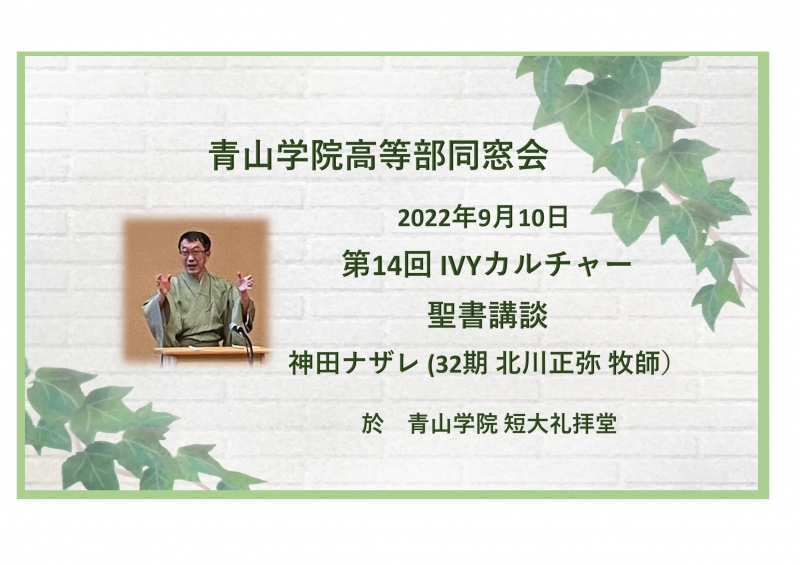 青山学院高等部同窓会

2022年9月10日

第14回 IVYカルチャー

聖書講談

神田ナザレ (32期 北川正弥 牧師）

於　青山学院 短大礼拝堂